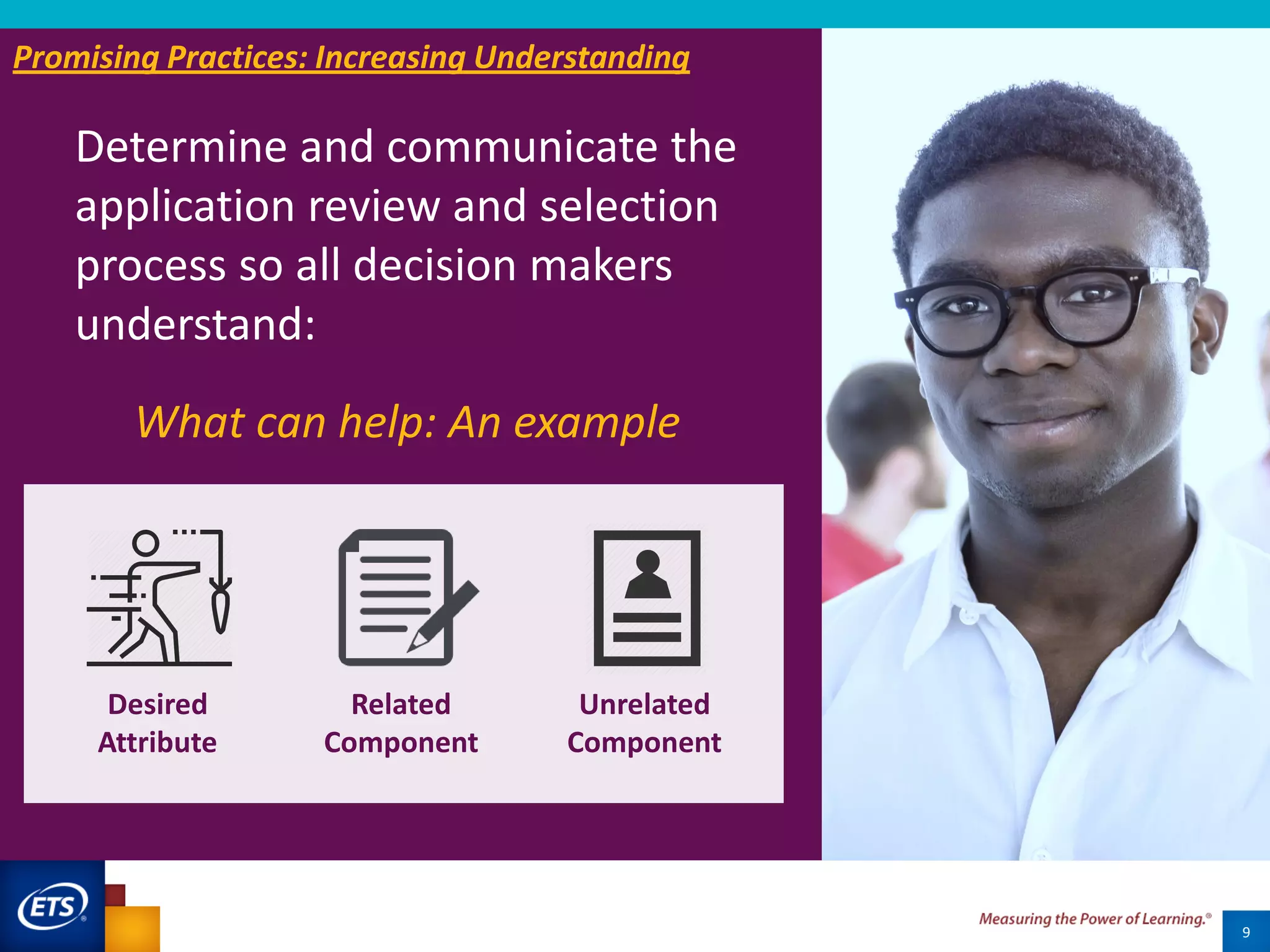 Promising Practices: Increasing Understanding

Determine and communicate the application review and selection process so all decision makers understand:

What can help: An example

Desired Attribute

Related Component

Unrelated Component

ETS®

Measuring the Power of Learning.®

9